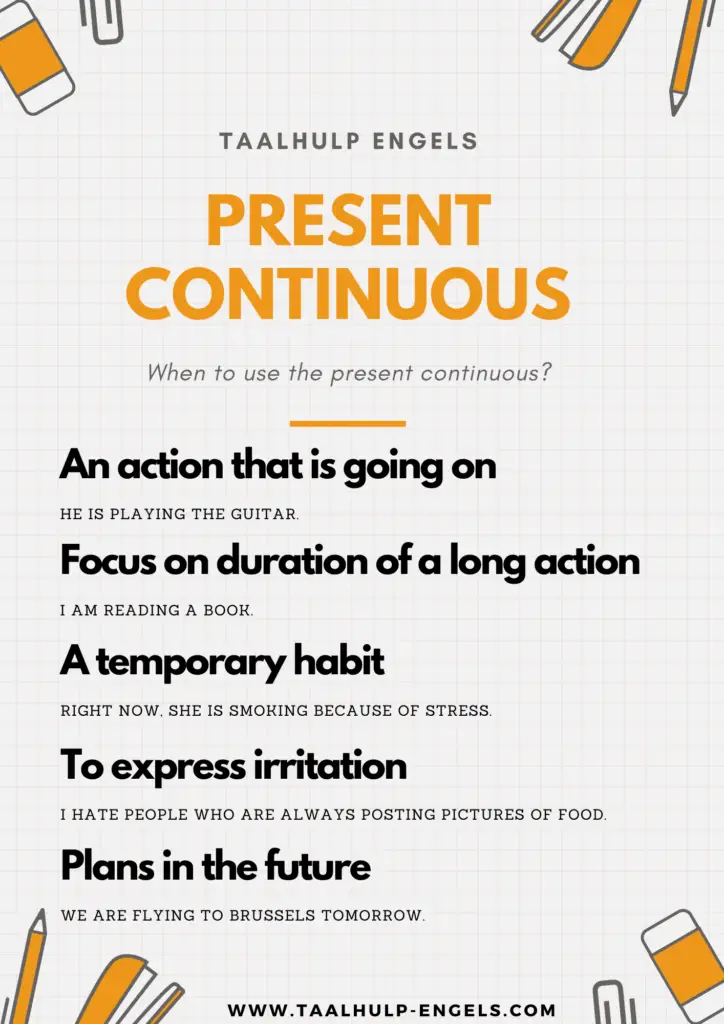 TAALHULP ENGELS

PRESENT CONTINUOUS

When to use the present continuous?

An action that is going on

HE IS PLAYING THE GUITAR.

Focus on duration of a long action

I AM READING A BOOK.

A temporary habit

RIGHT NOW, SHE IS SMOKING BECAUSE OF STRESS.

To express irritation

I HATE PEOPLE WHO ARE ALWAYS POSTING PICTURES OF FOOD.

Plans in the future

WE ARE FLYING TO BRUSSELS TOMORROW.

WWW.TAALHULP-ENGELS.COM